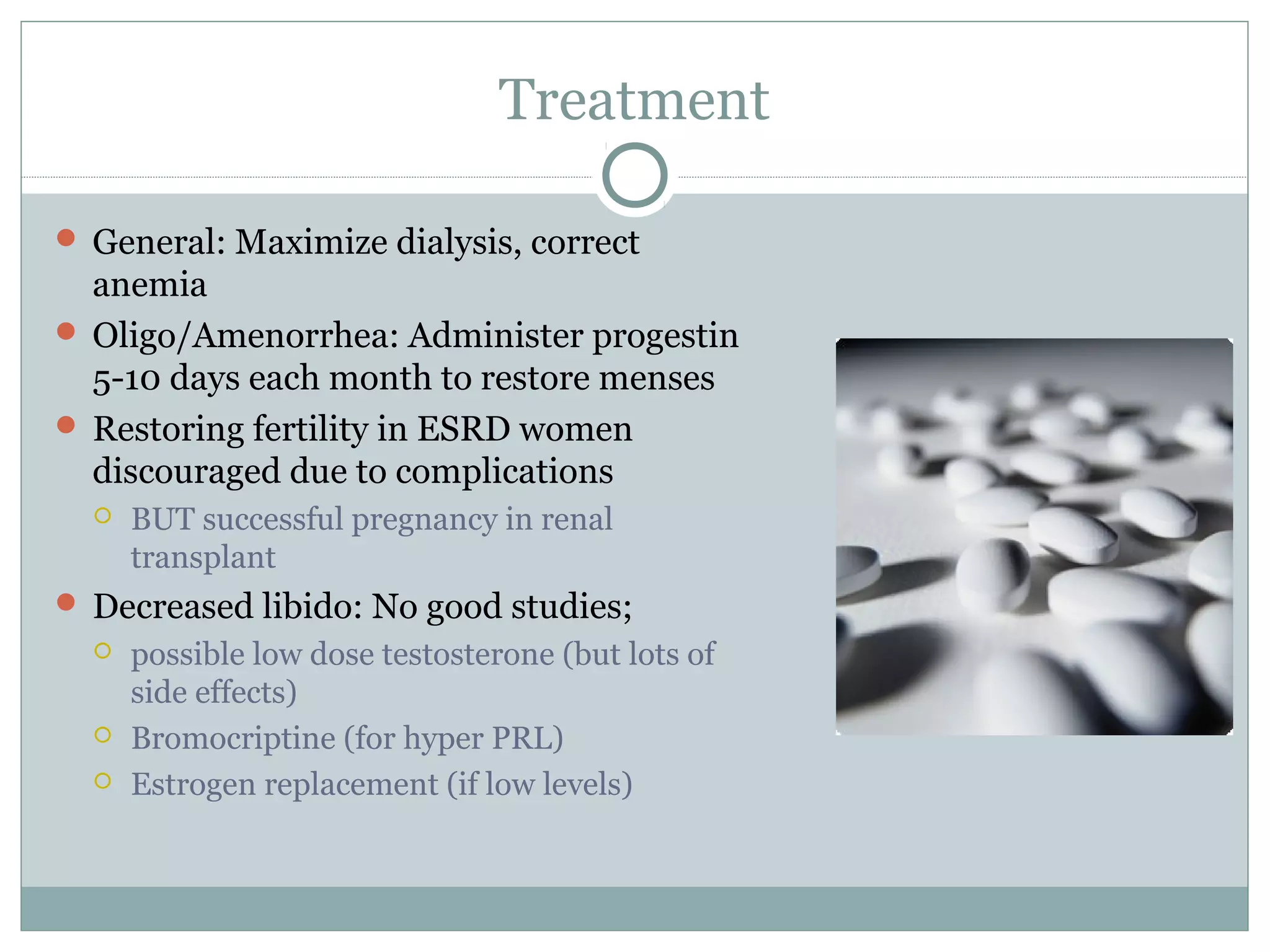 Treatment

- General: Maximize dialysis, correct anemia
- Oligo/Amenorrhea: Administer progestin 5-10 days each month to restore menses
- Restoring fertility in ESRD women discouraged due to complications
  - BUT successful pregnancy in renal transplant
- Decreased libido: No good studies;
  - possible low dose testosterone (but lots of side effects)
  - Bromocriptine (for hyper PRL)
  - Estrogen replacement (if low levels)